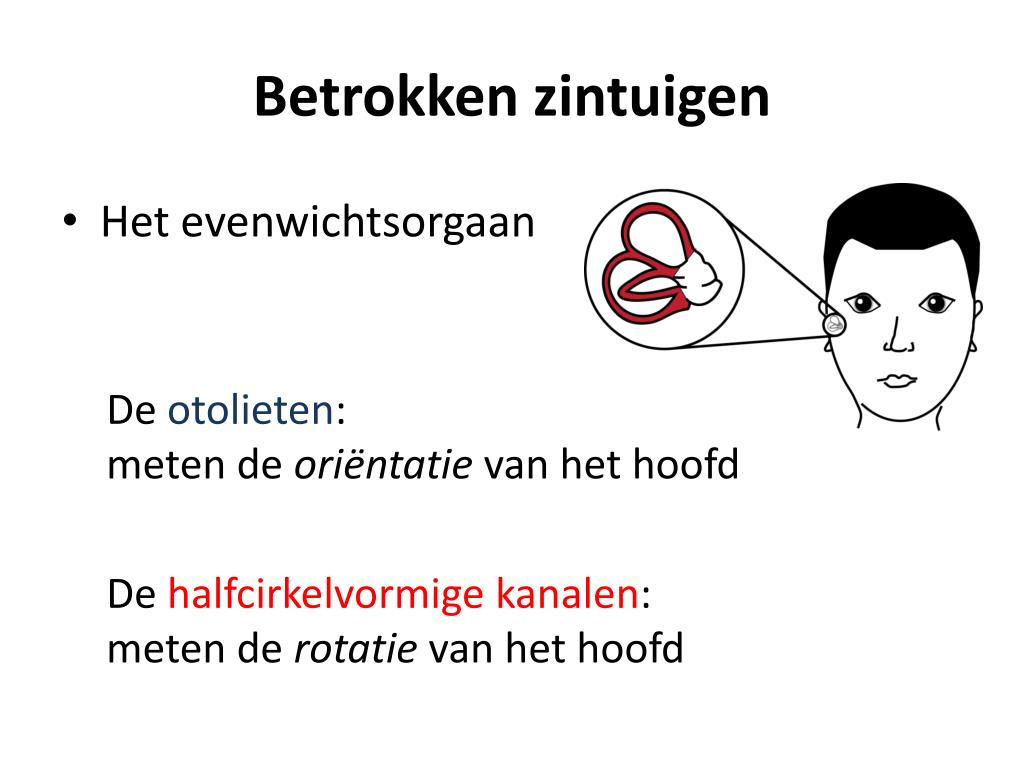 Betrokken zintuigen

• Het evenwichtsorgaan

De otolieten:
meten de oriëntatie van het hoofd

De halfcirkelvormige kanalen:
meten de rotatie van het hoofd